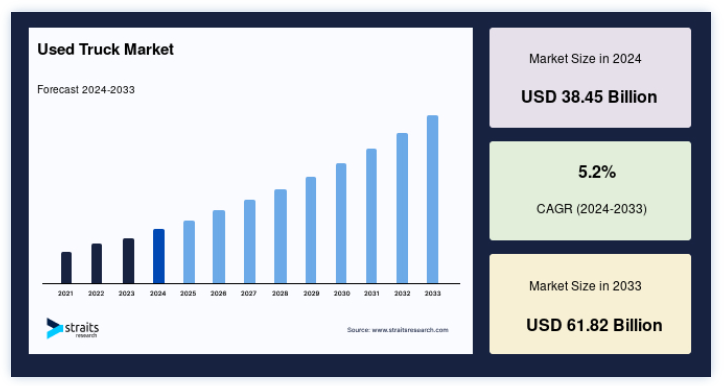 Used Truck Market

Forecast 2024-2033

2021 2022 2023 2024 2025 2026 2027 2028 2029 2030 2031 2032 2033

straits research

Source: www.straitsresearch.com

Market Size in 2024

USD 38.45 Billion

5.2%

CAGR (2024-2033)

Market Size in 2033

USD 61.82 Billion